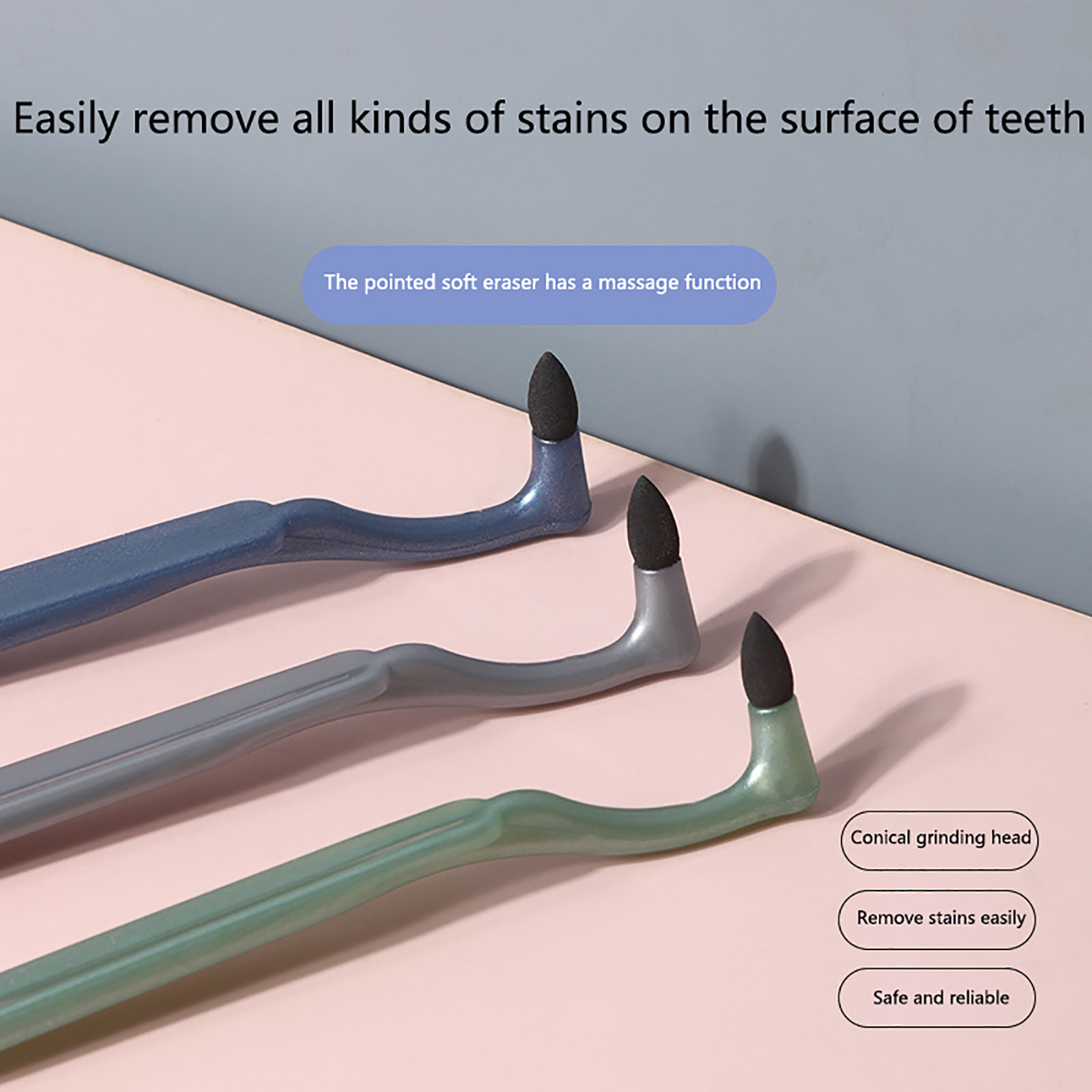 Easily remove all kinds of stains on the surface of teeth

The pointed soft eraser has a massage function

Conical grinding head

Remove stains easily

Safe and reliable